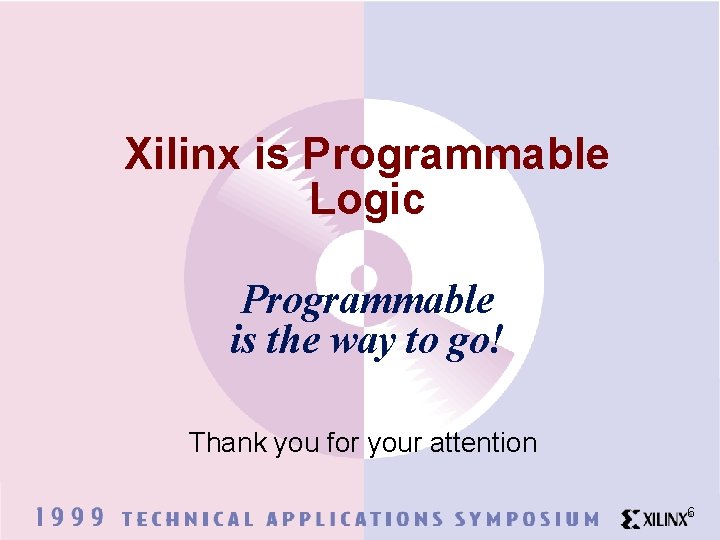 Xilinx is Programmable Logic

Programmable is the way to go!

Thank you for your attention

1999 TECHNICAL APPLICATIONS SYMPOSIUM XILINX 6